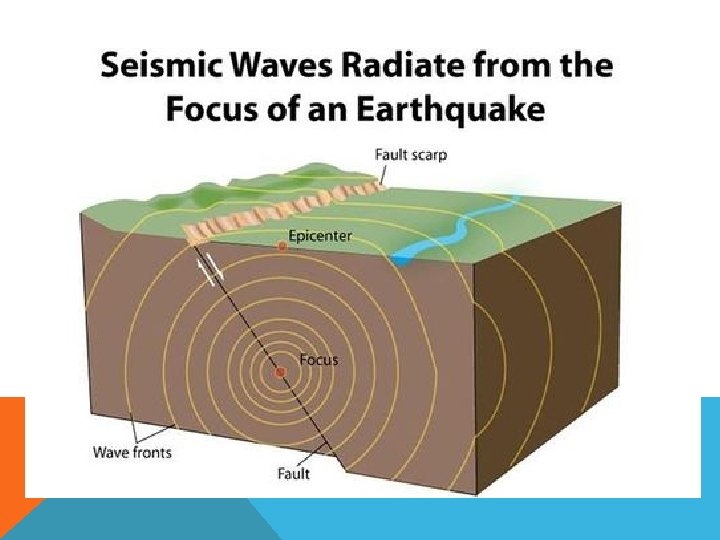 Seismic Waves Radiate from the Focus of an Earthquake

Fault scarp

Epicenter

Focus

Wave fronts

Fault